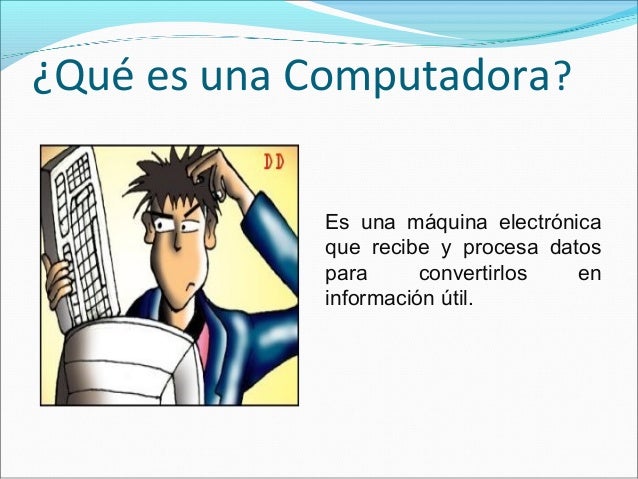 ¿Qué es una Computadora?

DD

Es una máquina electrónica que recibe y procesa datos para convertirlos en información útil.